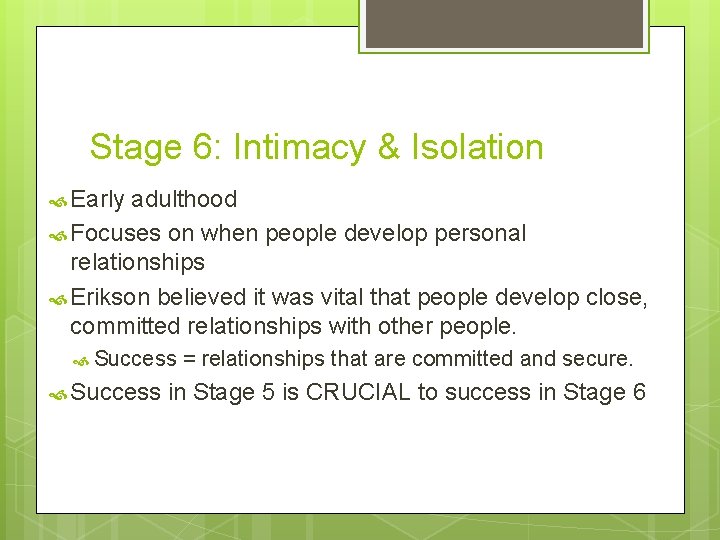 Stage 6: Intimacy & Isolation

Early adulthood

Focuses on when people develop personal relationships

Erikson believed it was vital that people develop close, committed relationships with other people.

Success = relationships that are committed and secure.

Success in Stage 5 is CRUCIAL to success in Stage 6